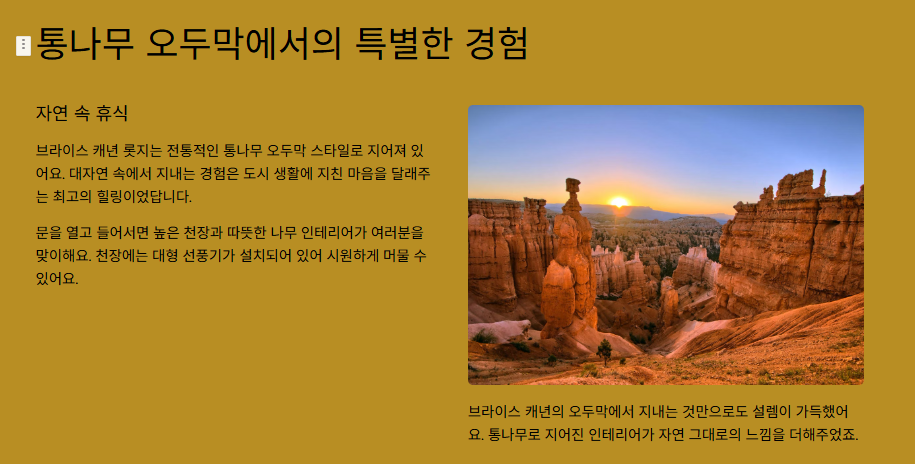 통나무 오두막에서의 특별한 경험

자연 속 휴식

브라이스 캐년 롯지는 전통적인 통나무 오두막 스타일로 지어져 있어요. 대자연 속에서 지내는 경험은 도시 생활에 지친 마음을 달래주는 최고의 힐링이었답니다.

문을 열고 들어서면 높은 천장과 따뜻한 나무 인테리어가 여러분을 맞이해요. 천장에는 대형 선풍기가 설치되어 있어 시원하게 머물 수 있어요.

브라이스 캐년의 오두막에서 지내는 것만으로도 설렘이 가득했어요. 통나무로 지어진 인테리어가 자연 그대로의 느낌을 더해주었죠.